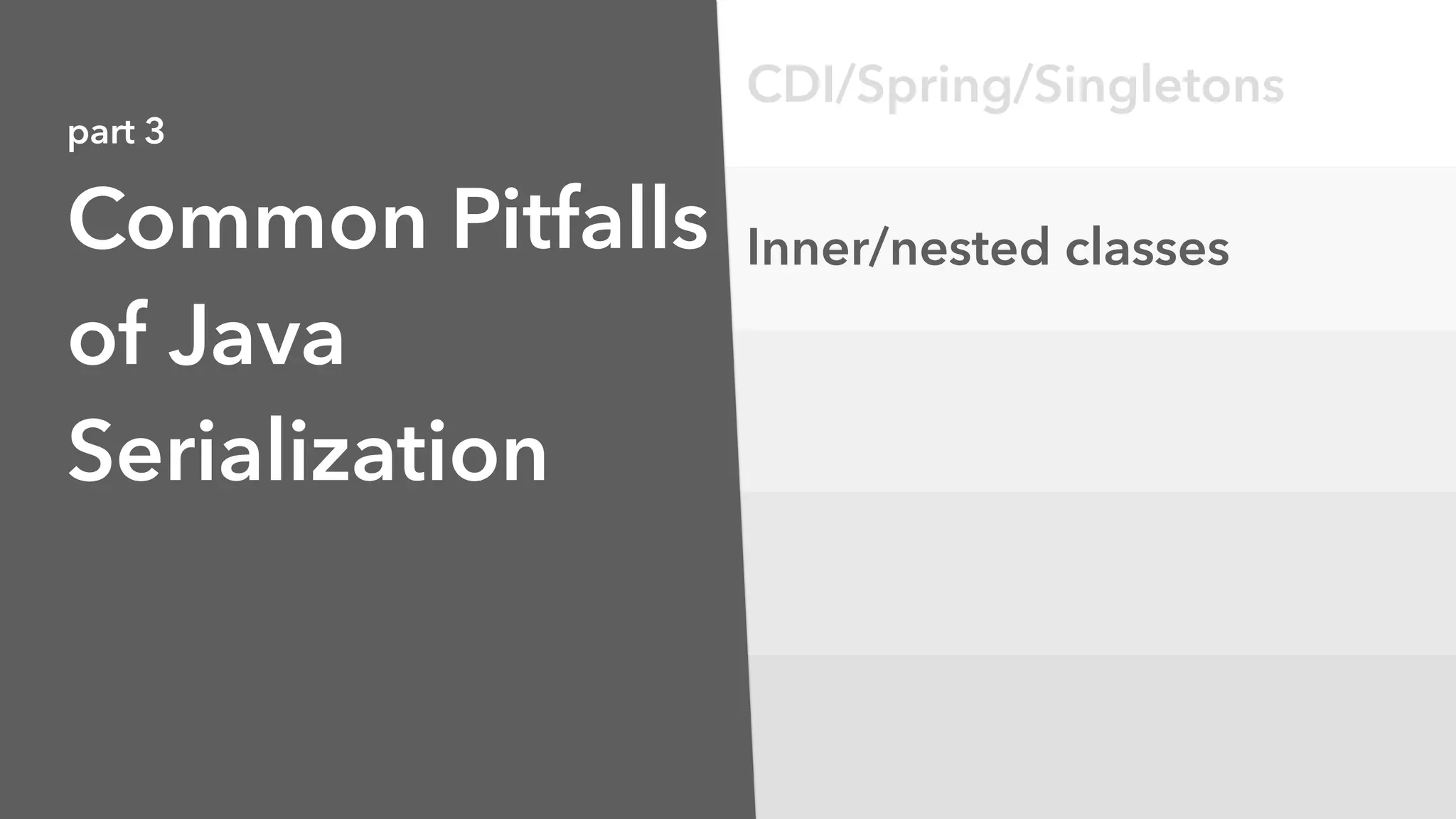 part 3

Common Pitfalls of Java Serialization

CDI/Spring/Singletons

Inner/nested classes